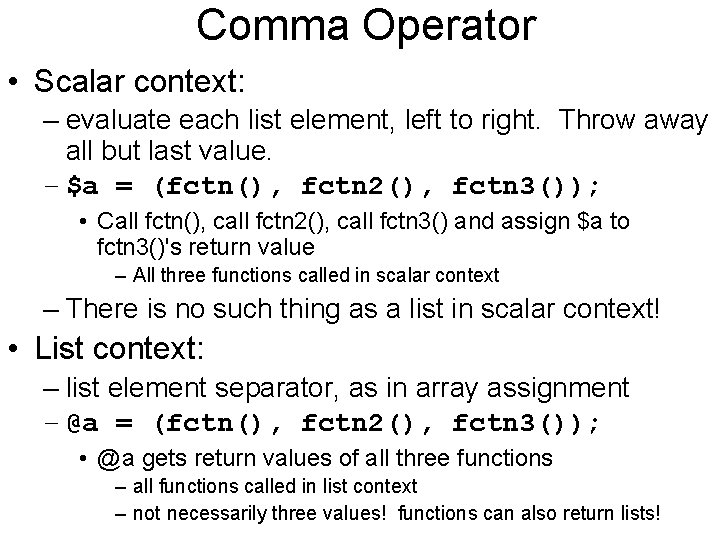 Comma Operator

• Scalar context:
– evaluate each list element, left to right. Throw away all but last value.
– $a = (fctn(), fctn2(), fctn3());
• Call fctn(), call fctn2(), call fctn3() and assign $a to fctn3()'s return value
– All three functions called in scalar context
– There is no such thing as a list in scalar context!

• List context:
– list element separator, as in array assignment
– @a = (fctn(), fctn2(), fctn3());
• @a gets return values of all three functions
– all functions called in list context
– not necessarily three values! functions can also return lists!